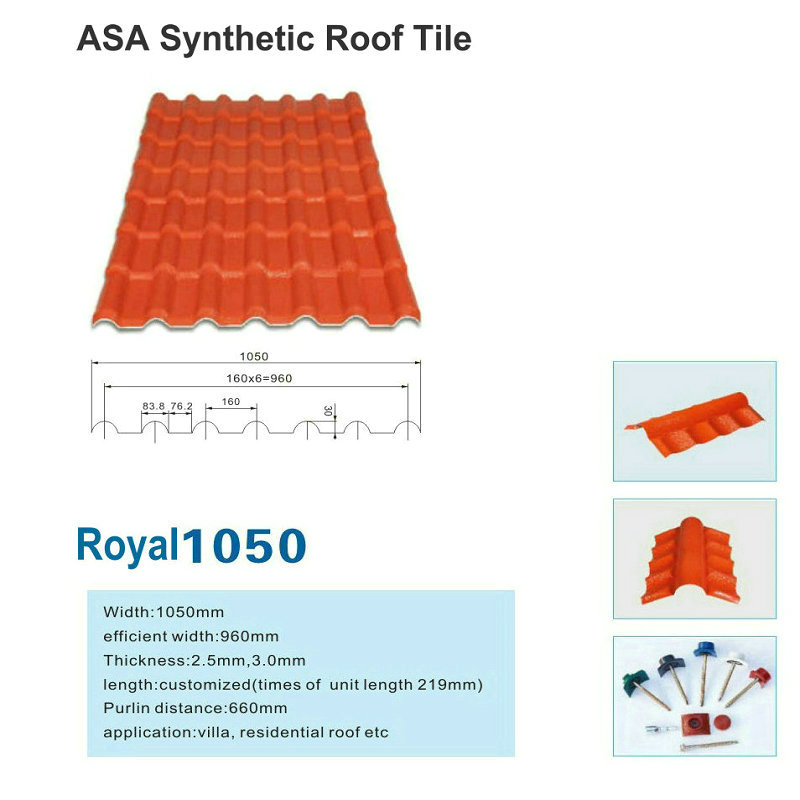 ASA Synthetic Roof Tile

1050

160x6=960

83.8 76.2

160

30

Royal1050

Width:1050mm
efficient width:960mm
Thickness:2.5mm,3.0mm
length:customized(times of unit length 219mm)
Purlin distance:660mm
application:villa, residential roof etc